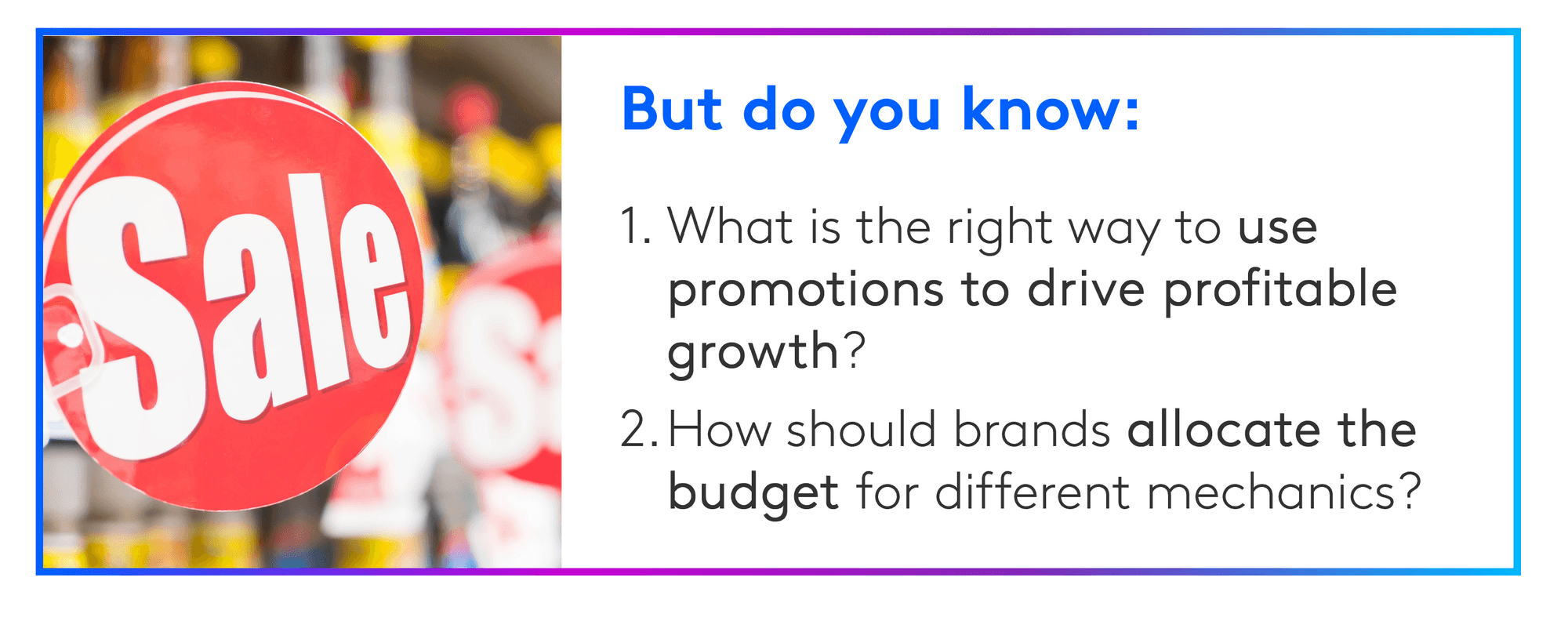 Sale

But do you know:

1. What is the right way to use promotions to drive profitable growth?

2. How should brands allocate the budget for different mechanics?